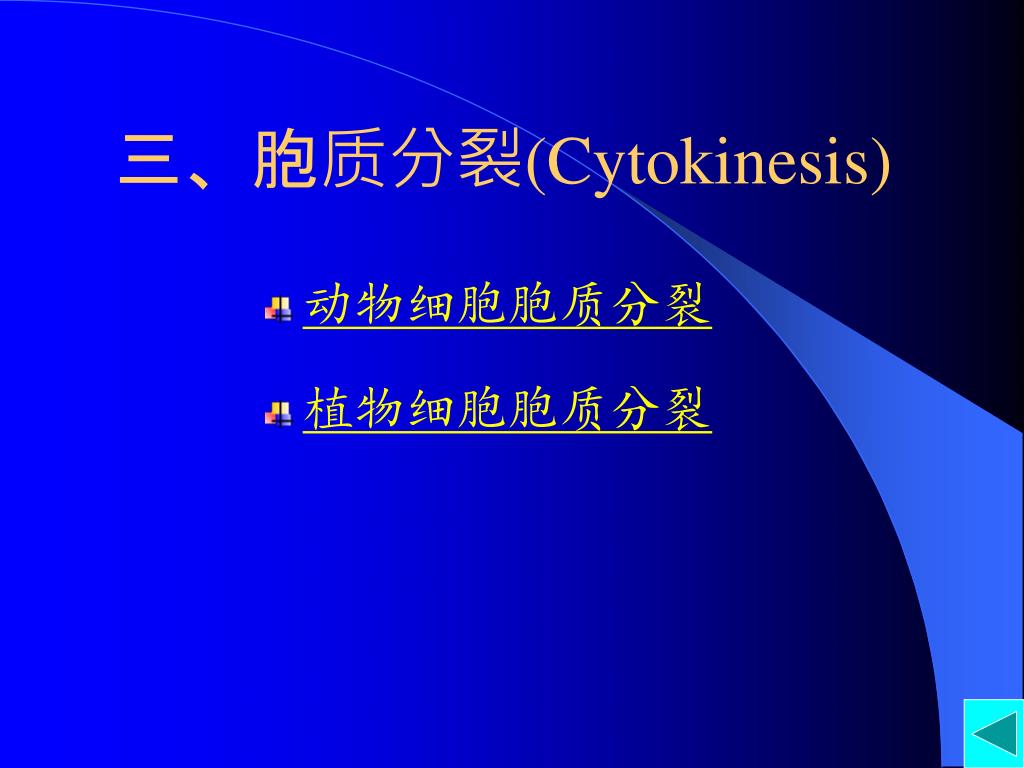 三、胞质分裂(Cytokinesis)

动物细胞胞质分裂

植物细胞胞质分裂